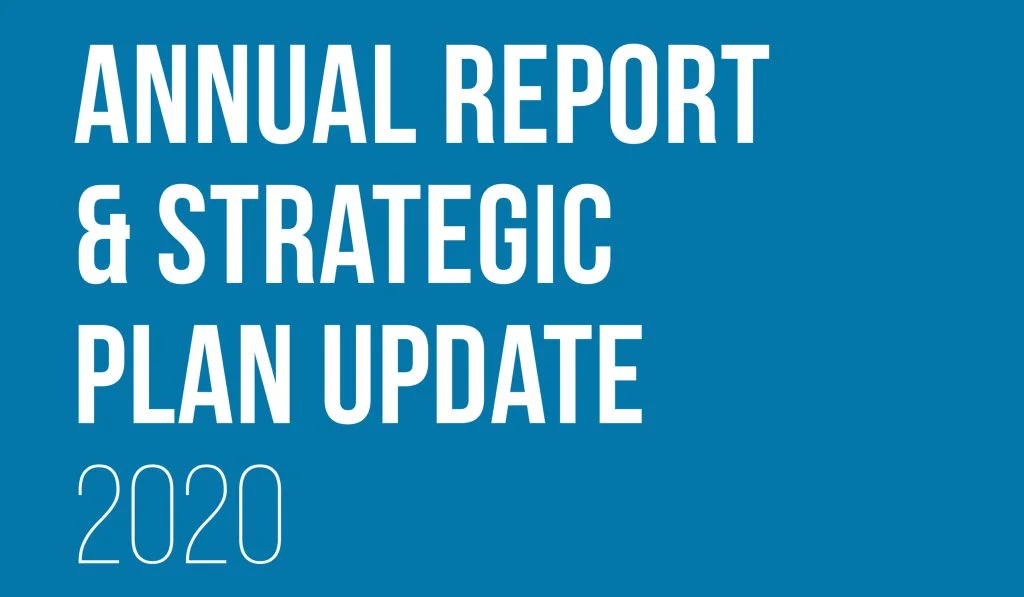 ANNUAL REPORT
& STRATEGIC
PLAN UPDATE
2020